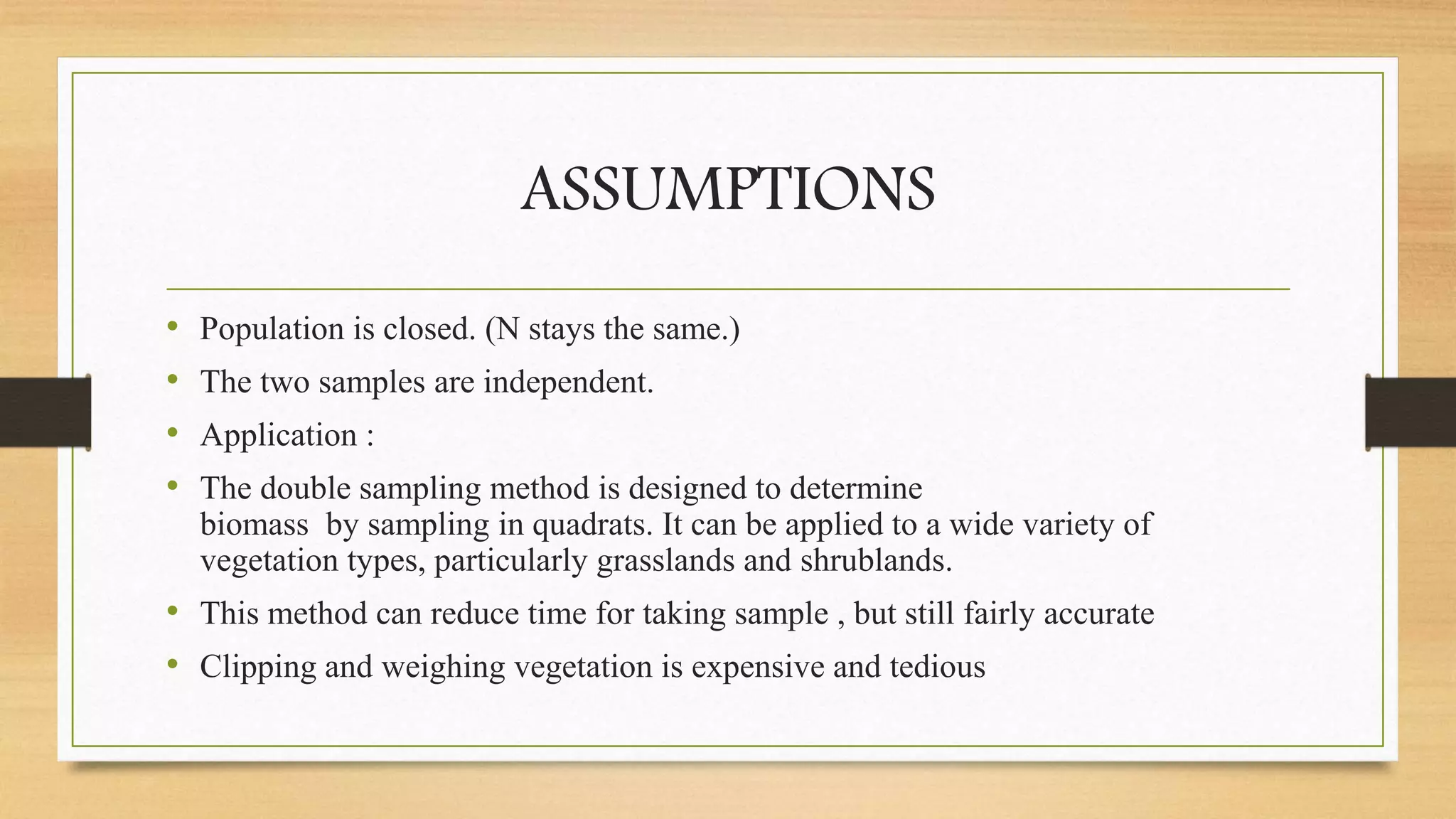 ASSUMPTIONS

• Population is closed. (N stays the same.)
• The two samples are independent.
• Application :
• The double sampling method is designed to determine biomass by sampling in quadrats. It can be applied to a wide variety of vegetation types, particularly grasslands and shrublands.
• This method can reduce time for taking sample , but still fairly accurate
• Clipping and weighing vegetation is expensive and tedious